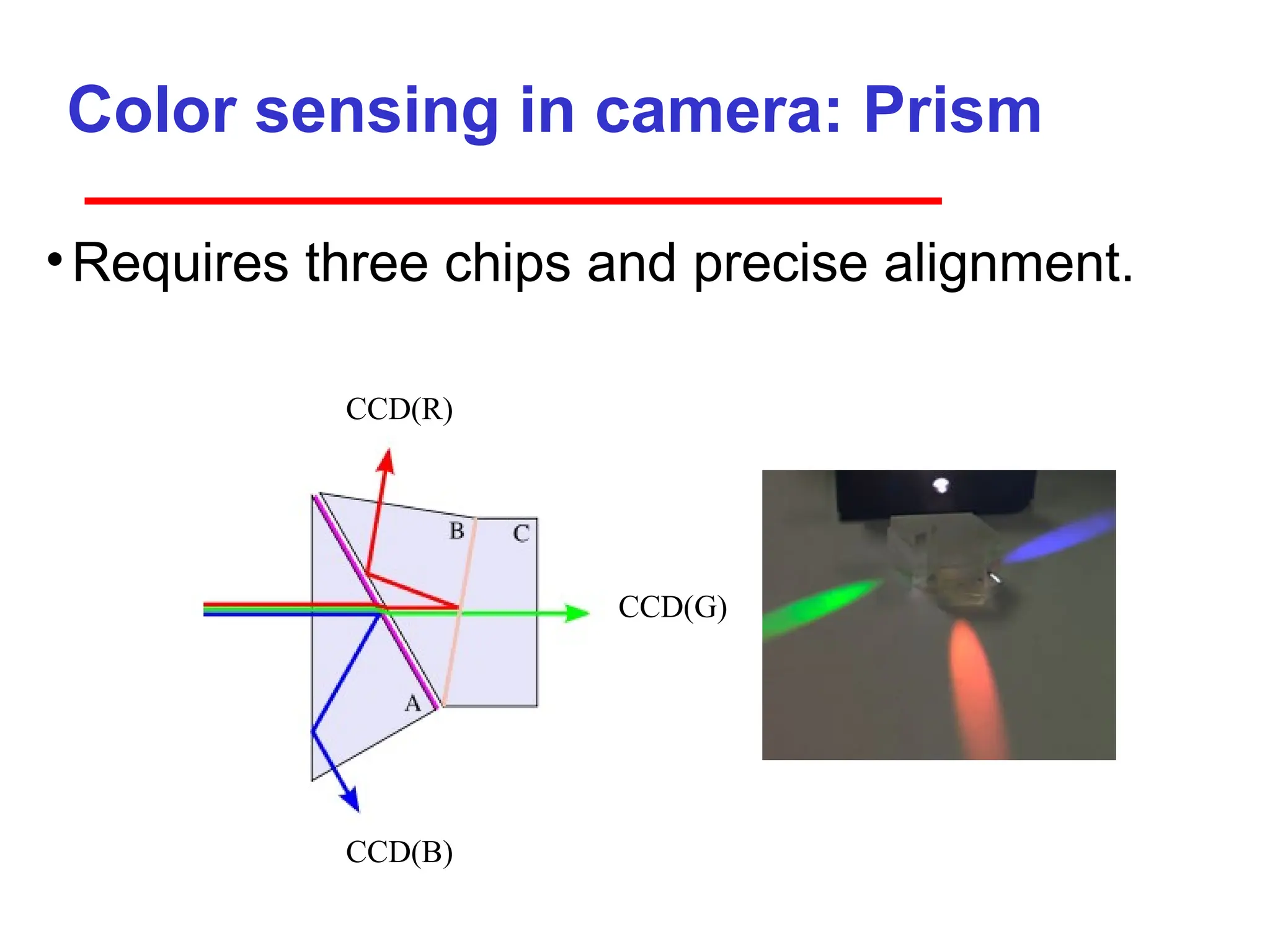 Color sensing in camera: Prism

• Requires three chips and precise alignment.

CCD(R)

B

C

CCD(G)

A

CCD(B)